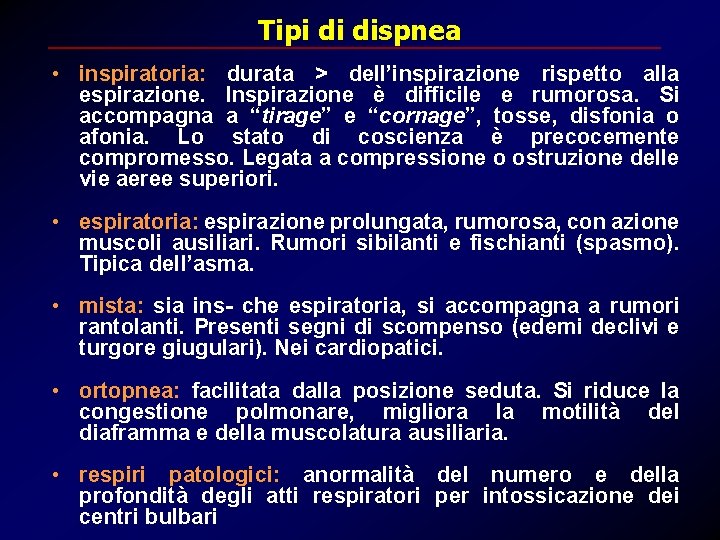 Tipi di dispnea

• inspiratoria: durata > dell'inspirazione rispetto alla espirazione. Inspirazione è difficile e rumorosa. Si accompagna a "tirage" e "cornage", tosse, disfonia o afonia. Lo stato di coscienza è precocemente compromesso. Legata a compressione o ostruzione delle vie aeree superiori.

• espiratoria: espirazione prolungata, rumorosa, con azione muscoli ausiliari. Rumori sibilanti e fischianti (spasmo). Tipica dell'asma.

• mista: sia ins- che espiratoria, si accompagna a rumori rantolanti. Presenti segni di scompenso (edemi declivi e turgore giugulari). Nei cardiopatici.

• ortopnea: facilitata dalla posizione seduta. Si riduce la congestione polmonare, migliora la motilità del diaframma e della muscolatura ausiliaria.

• respiri patologici: anormalità del numero e della profondità degli atti respiratori per intossicazione dei centri bulbari